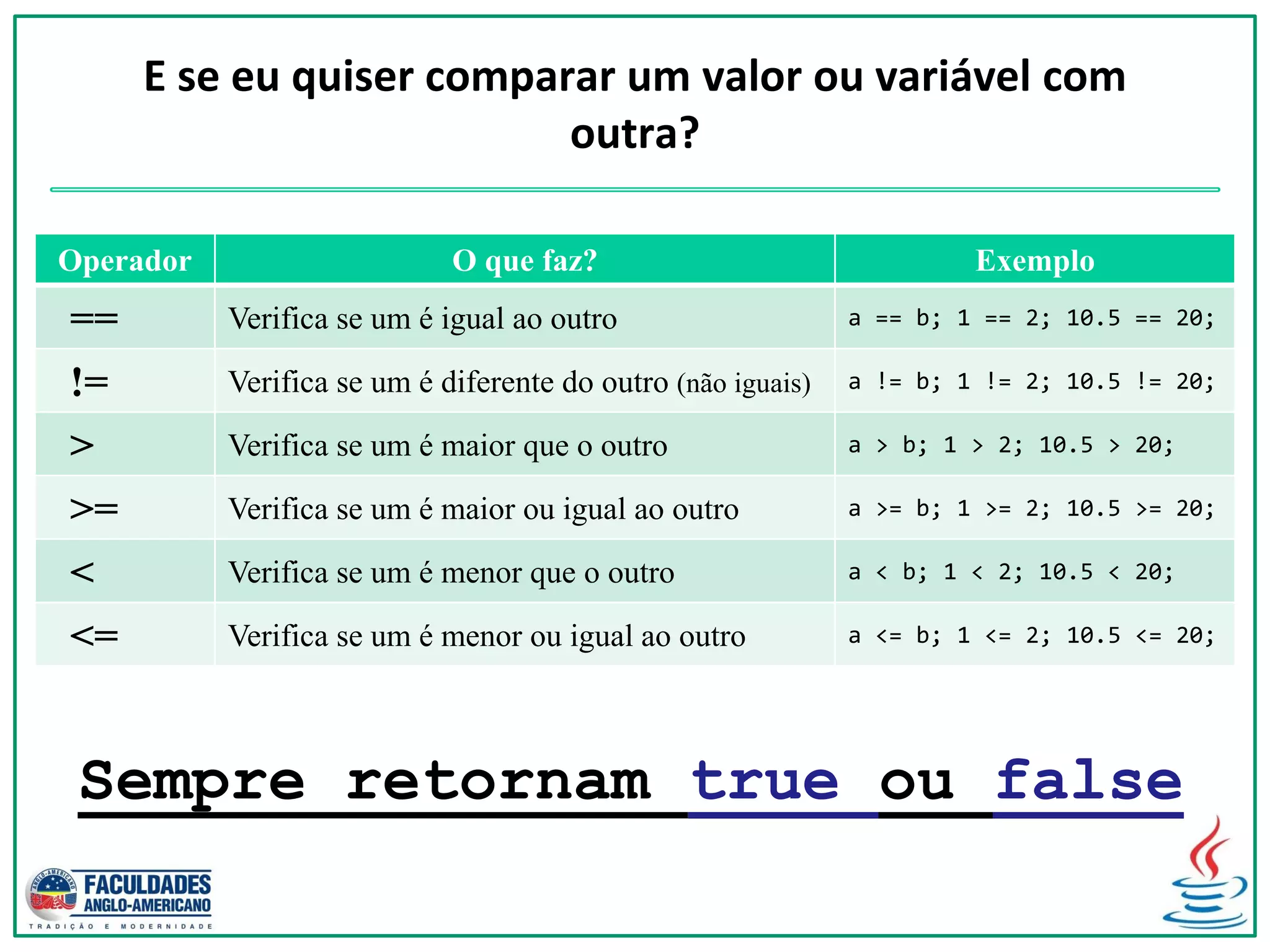 E se eu quiser comparar um valor ou variável com outra?

| Operador | O que faz? | Exemplo |
|---|---|---|
| == | Verifica se um é igual ao outro | a == b; 1 == 2; 10.5 == 20; |
| != | Verifica se um é diferente do outro (não iguais) | a != b; 1 != 2; 10.5 != 20; |
| > | Verifica se um é maior que o outro | a > b; 1 > 2; 10.5 > 20; |
| >= | Verifica se um é maior ou igual ao outro | a >= b; 1 >= 2; 10.5 >= 20; |
| < | Verifica se um é menor que o outro | a < b; 1 < 2; 10.5 < 20; |
| <= | Verifica se um é menor ou igual ao outro | a <= b; 1 <= 2; 10.5 <= 20; |

Sempre retornam true ou false

ANGLO-AMERICANO
FACULDADES
ANGLO-AMERICANO
TRADIÇÃO E MODERNIDADE